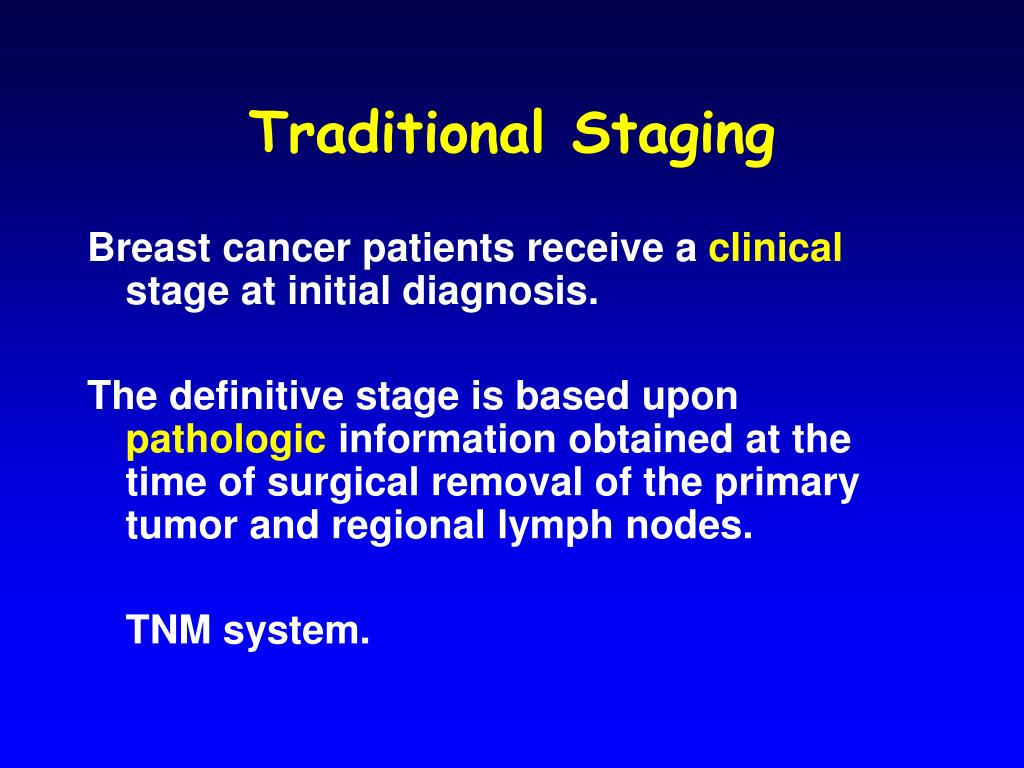 Traditional Staging

Breast cancer patients receive a clinical stage at initial diagnosis.

The definitive stage is based upon pathologic information obtained at the time of surgical removal of the primary tumor and regional lymph nodes.

TNM system.